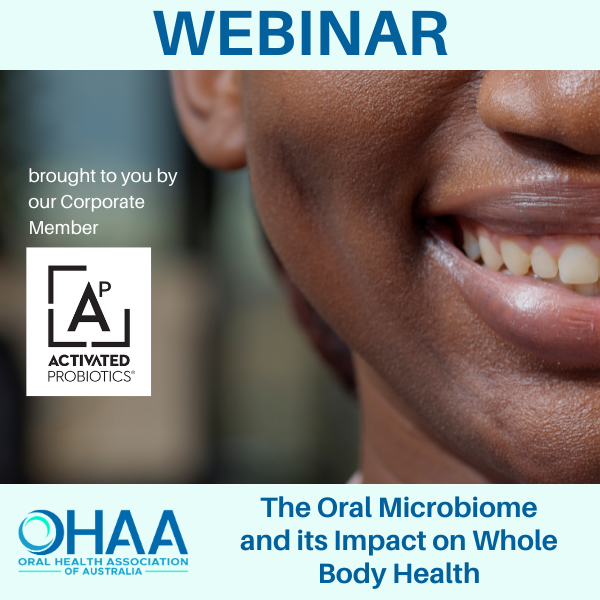 WEBINAR

brought to you by our Corporate Member

AP
ACTIVATED PROBIOTICS®

OHAA
ORAL HEALTH ASSOCIATION OF AUSTRALIA

The Oral Microbiome and its Impact on Whole Body Health